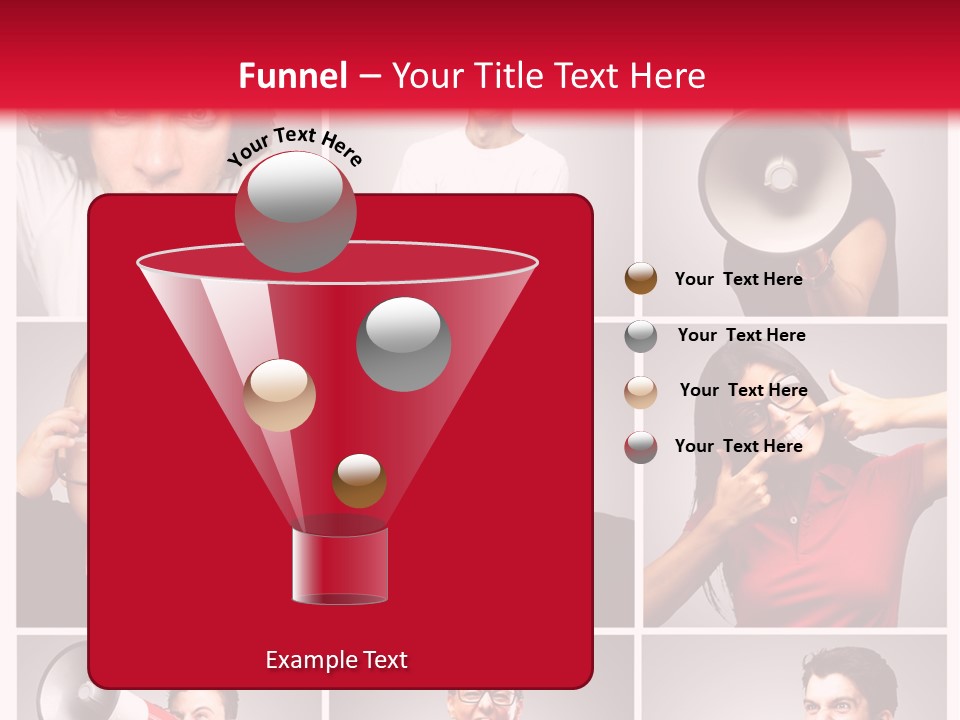 Funnel – Your Title Text Here

Your Text Here

Your Text Here

Your Text Here

Your Text Here

Your Text Here

Example Text